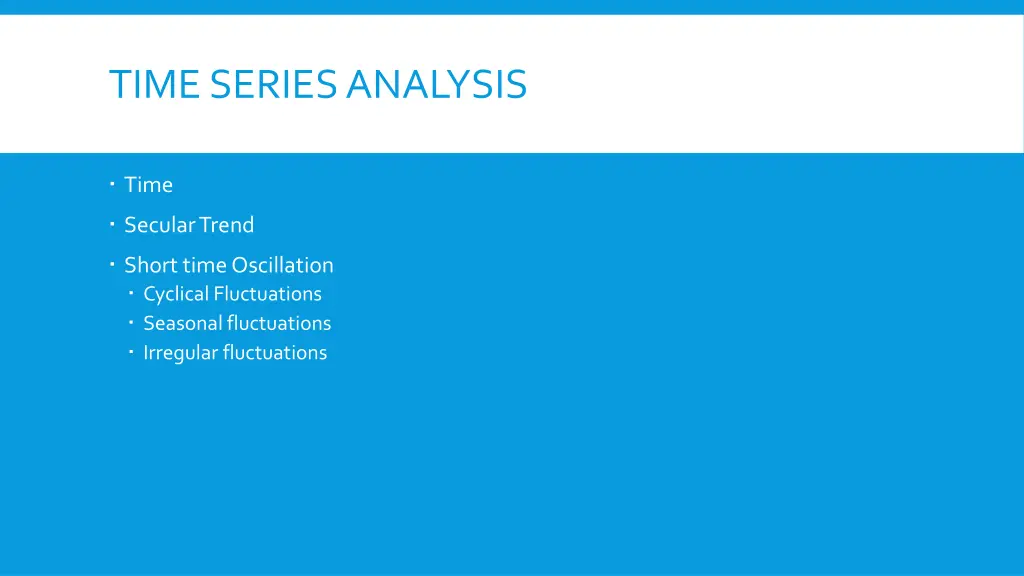 TIME SERIES ANALYSIS

- Time
- Secular Trend
- Short time Oscillation
  - Cyclical Fluctuations
  - Seasonal fluctuations
  - Irregular fluctuations